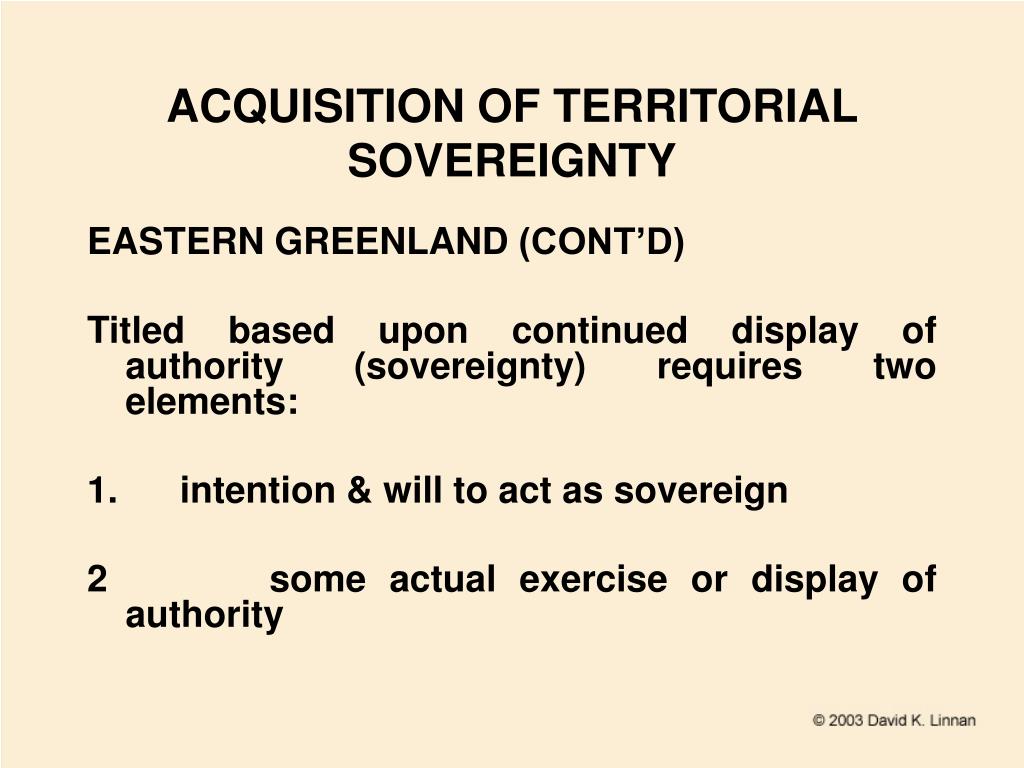 ACQUISITION OF TERRITORIAL SOVEREIGNTY

EASTERN GREENLAND (CONT'D)

Titled based upon continued display of authority (sovereignty) requires two elements:

1. intention & will to act as sovereign

2 some actual exercise or display of authority

© 2003 David K. Linnan